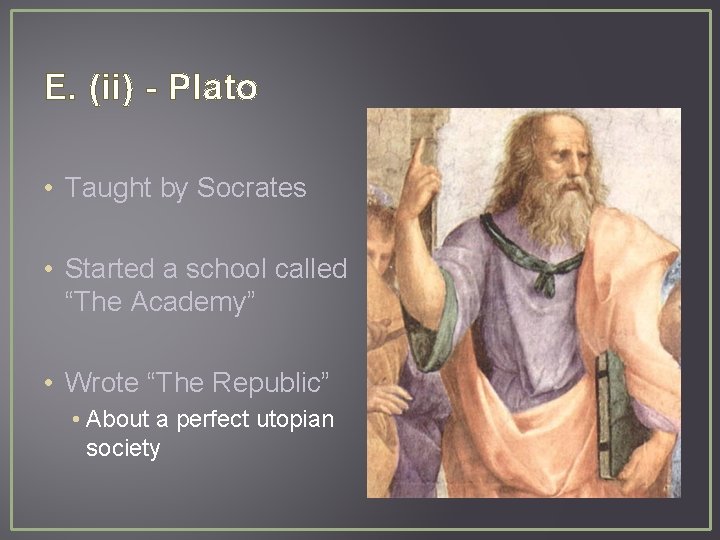 E. (ii) - Plato

• Taught by Socrates

• Started a school called “The Academy”

• Wrote “The Republic”
  • About a perfect utopian society